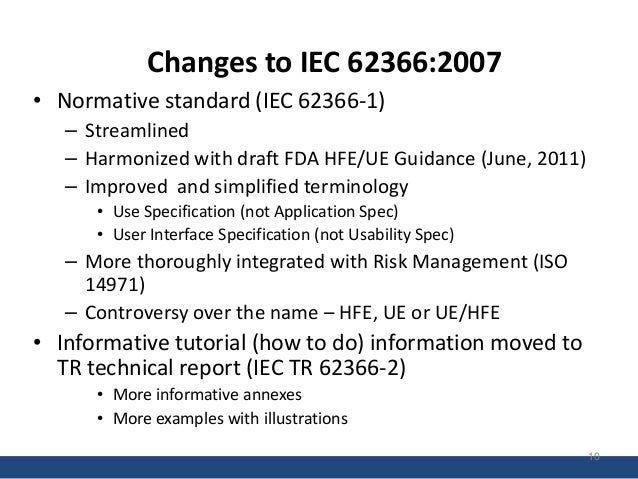 Changes to IEC 62366:2007

• Normative standard (IEC 62366-1)
– Streamlined
– Harmonized with draft FDA HFE/UE Guidance (June, 2011)
– Improved and simplified terminology
• Use Specification (not Application Spec)
• User Interface Specification (not Usability Spec)
– More thoroughly integrated with Risk Management (ISO 14971)
– Controversy over the name – HFE, UE or UE/HFE
• Informative tutorial (how to do) information moved to TR technical report (IEC TR 62366-2)
• More informative annexes
• More examples with illustrations

10